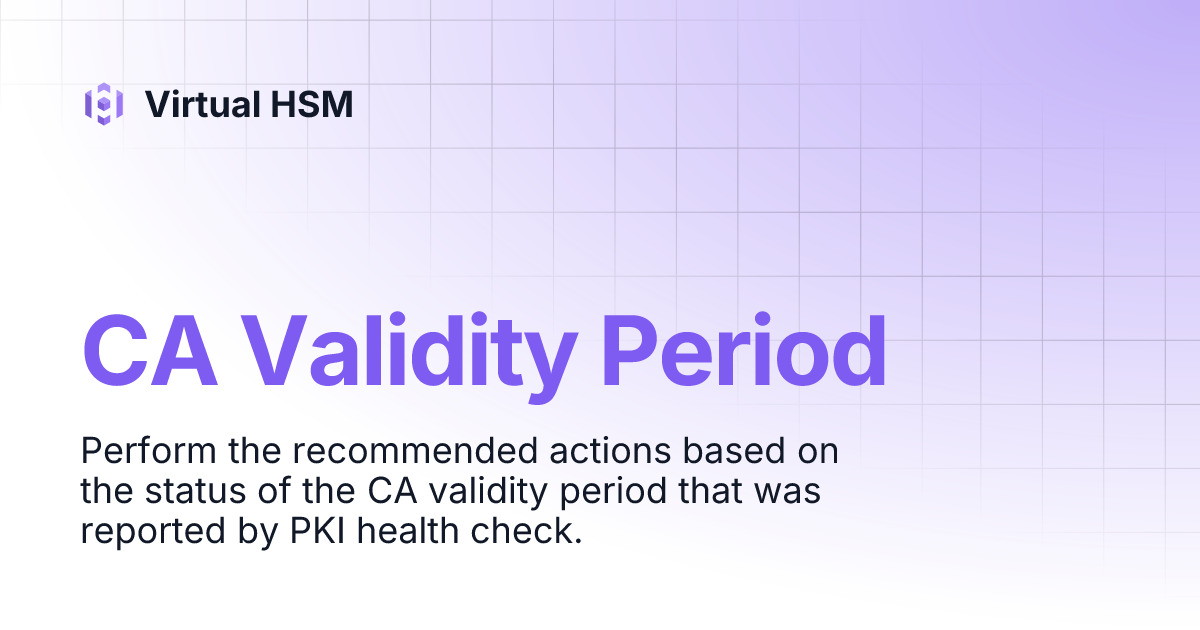 Virtual HSM

CA Validity Period

Perform the recommended actions based on the status of the CA validity period that was reported by PKI health check.